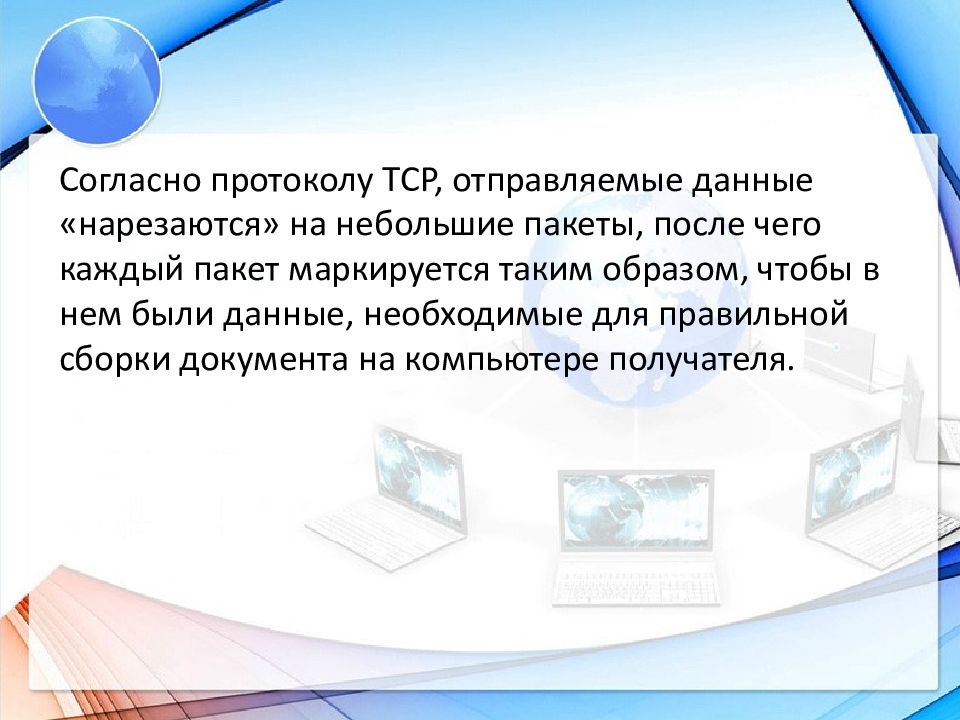 Согласно протоколу TCP, отправляемые данные «нарезаются» на небольшие пакеты, после чего каждый пакет маркируется таким образом, чтобы в нем были данные, необходимые для правильной сборки документа на компьютере получателя.